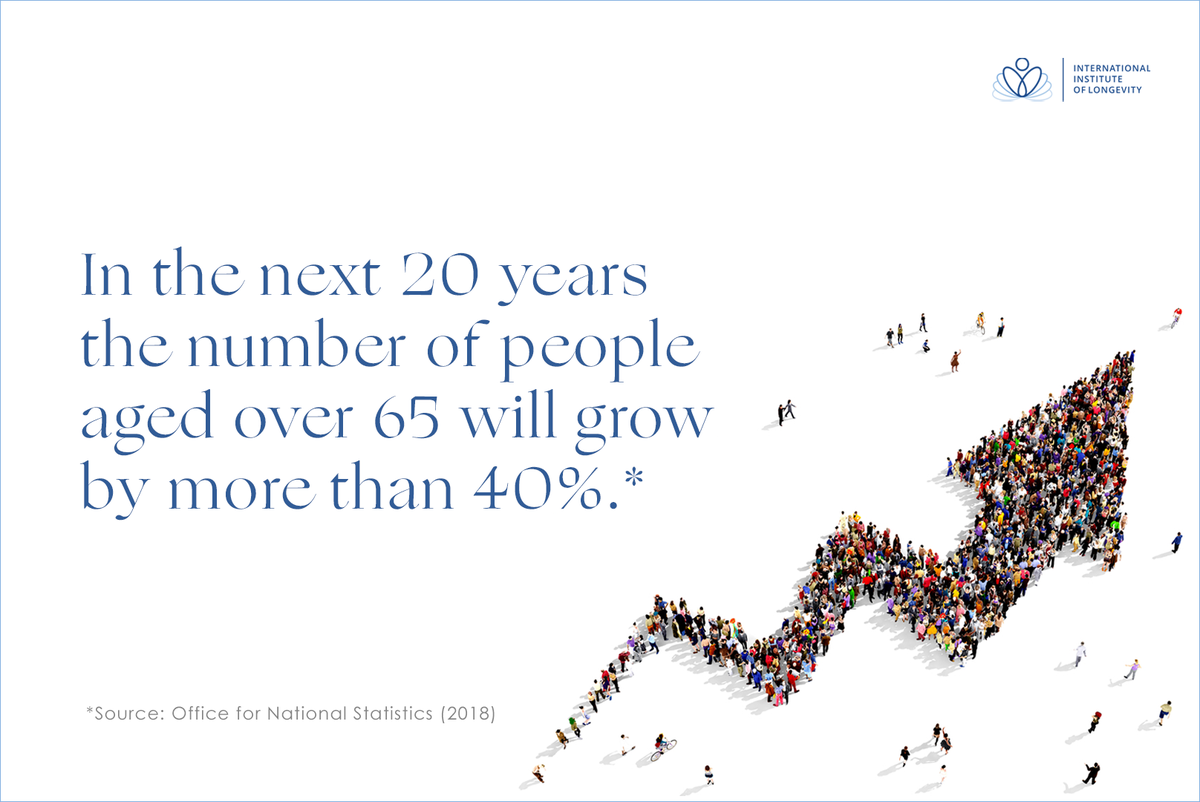 INTERNATIONAL INSTITUTE OF LONGEVITY

In the next 20 years the number of people aged over 65 will grow by more than 40%.*

*Source: Office for National Statistics (2018)